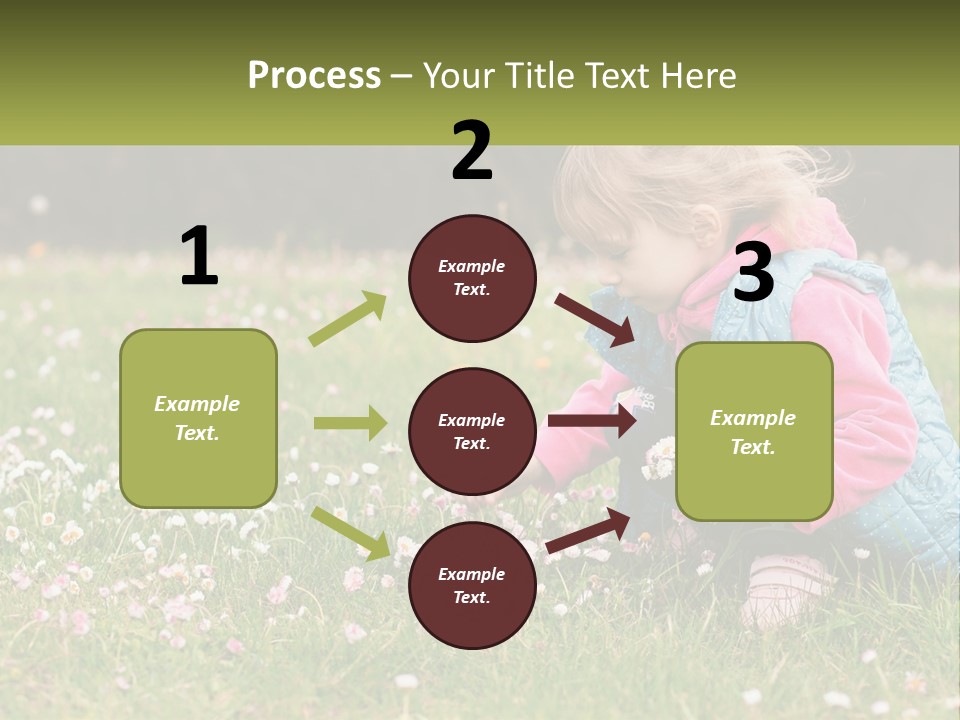 Process – Your Title Text Here

1

Example Text.

2

Example Text.

Example Text.

Example Text.

3

Example Text.